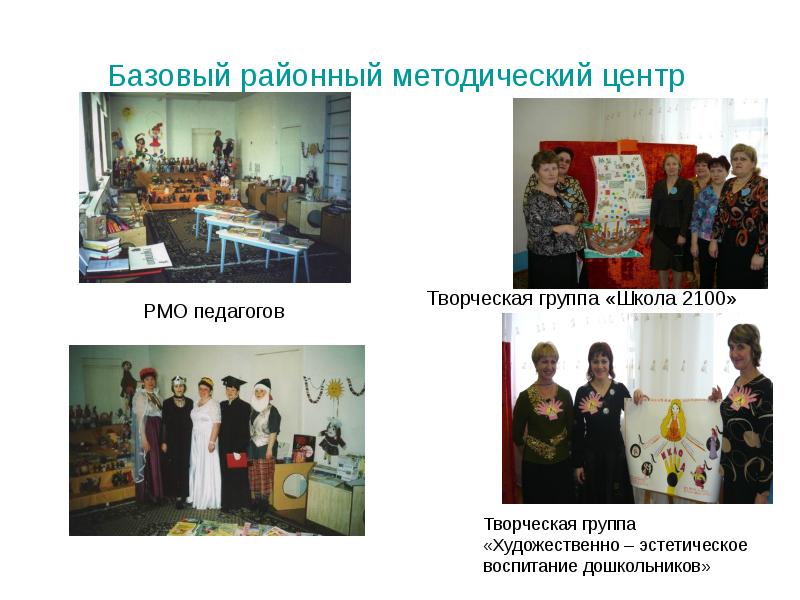 Базовый районный методический центр

РМО педагогов

Творческая группа «Школа 2100»

Творческая группа «Художественно – эстетическое воспитание дошкольников»